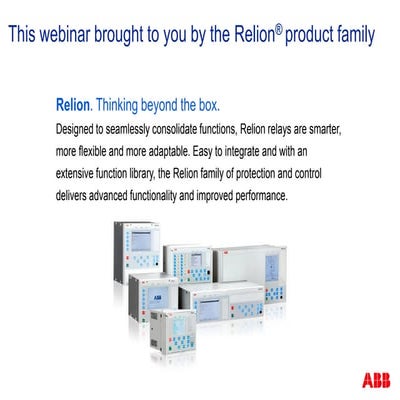 This webinar brought to you by the Relion® product family

Relion. Thinking beyond the box.

Designed to seamlessly consolidate functions, Relion relays are smarter, more flexible and more adaptable. Easy to integrate and with an extensive function library, the Relion family of protection and control delivers advanced functionality and improved performance.

ABB

ABB